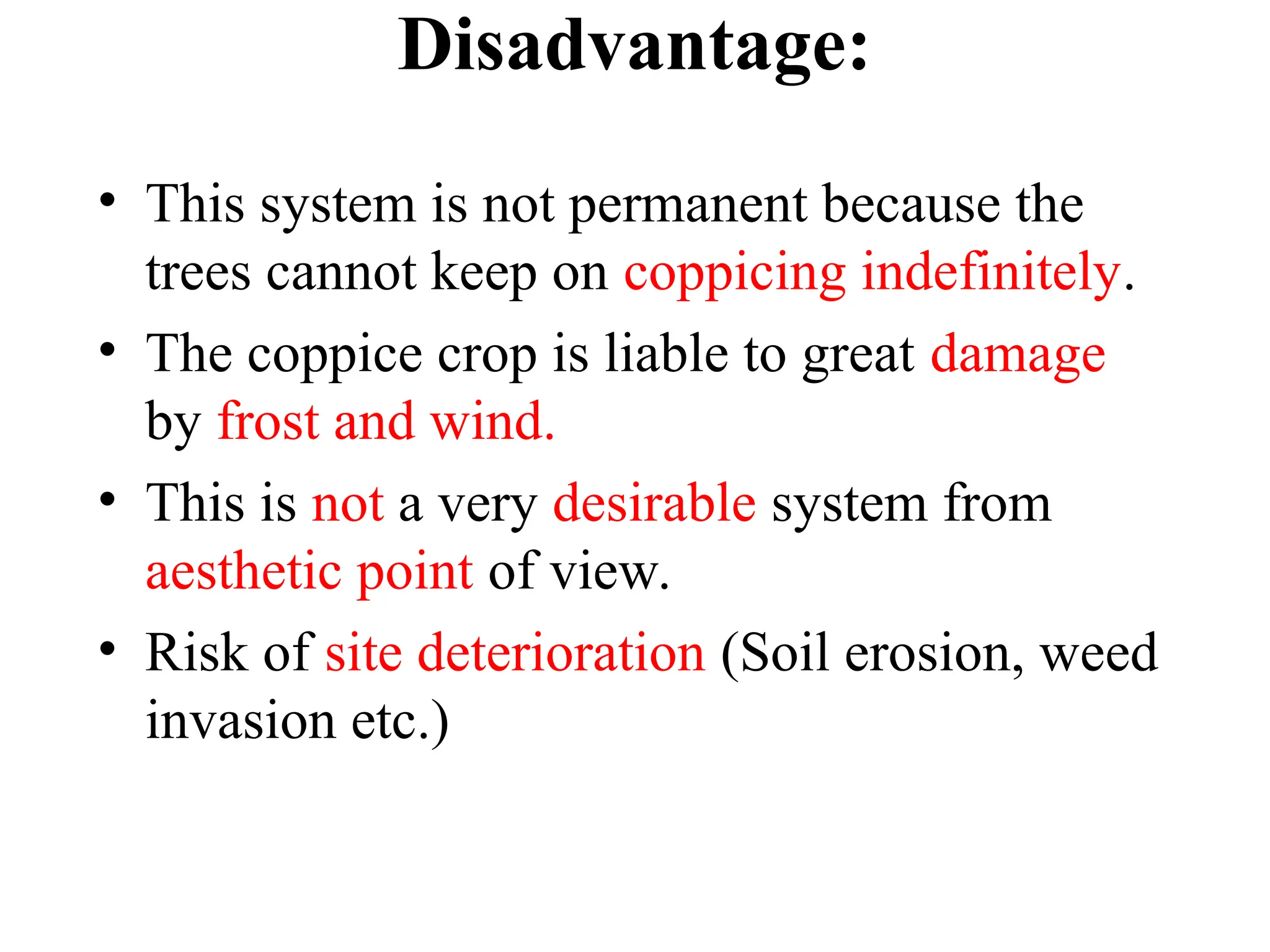 Disadvantage:

• This system is not permanent because the trees cannot keep on coppicing indefinitely.

• The coppice crop is liable to great damage by frost and wind.

• This is not a very desirable system from aesthetic point of view.

• Risk of site deterioration (Soil erosion, weed invasion etc.)